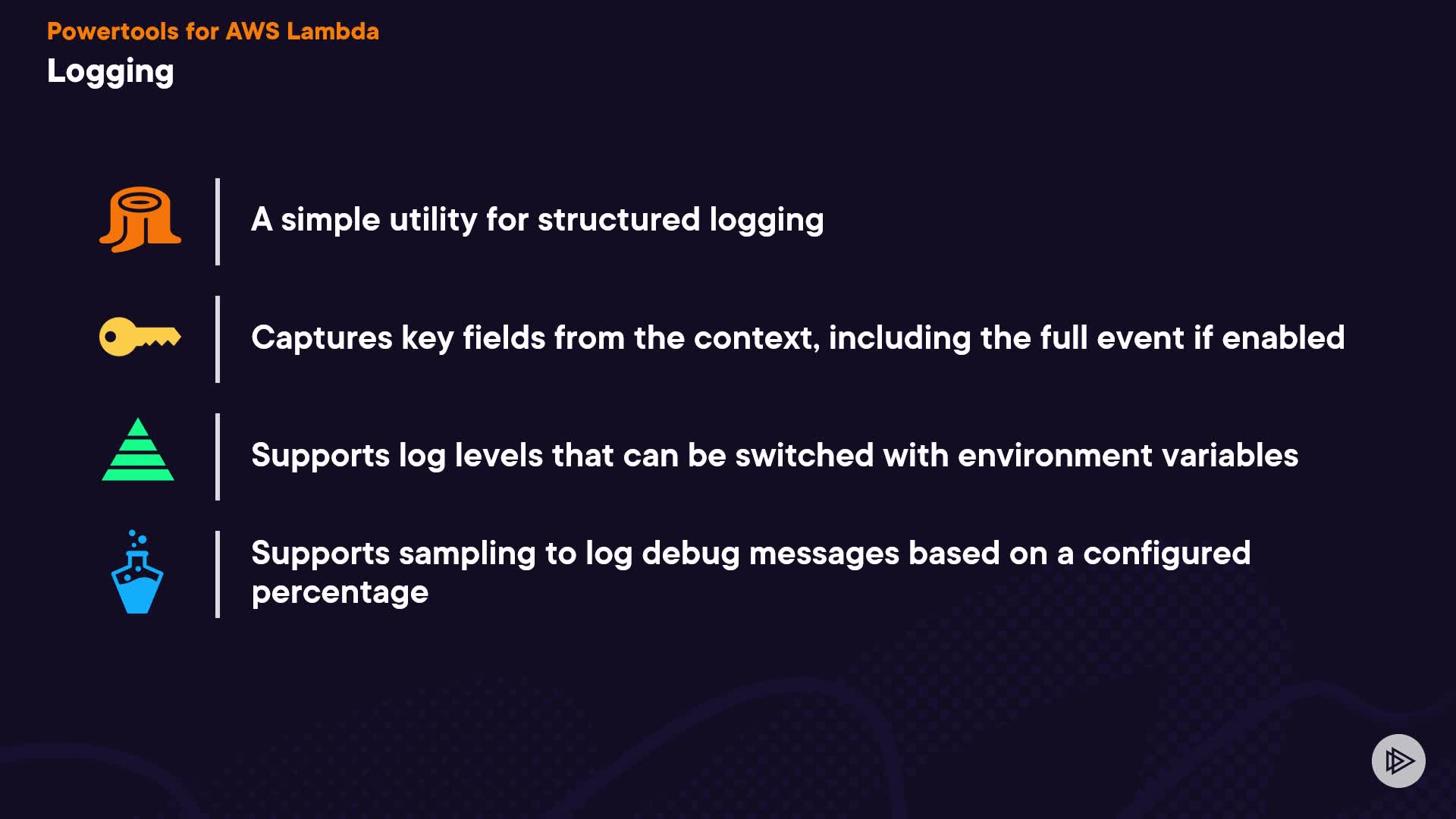 Powertools for AWS Lambda
Logging

A simple utility for structured logging

Captures key fields from the context, including the full event if enabled

Supports log levels that can be switched with environment variables

Supports sampling to log debug messages based on a configured percentage